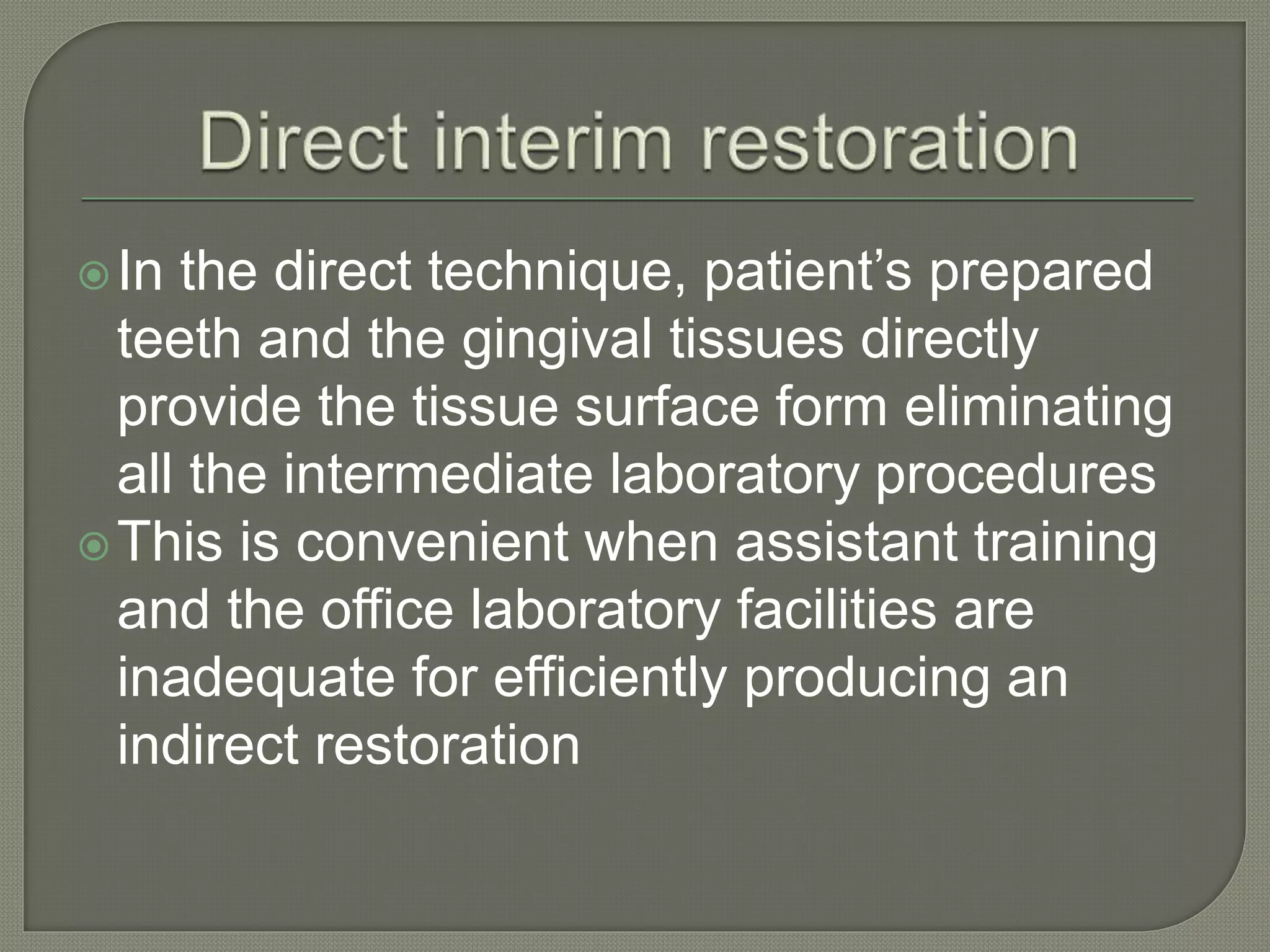 Direct interim restoration

In the direct technique, patient’s prepared teeth and the gingival tissues directly provide the tissue surface form eliminating all the intermediate laboratory procedures

This is convenient when assistant training and the office laboratory facilities are inadequate for efficiently producing an indirect restoration